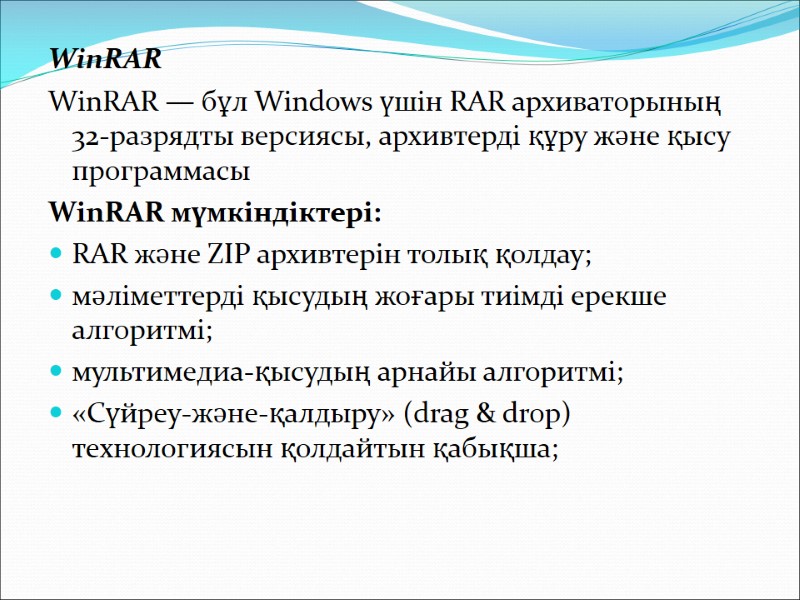 WinRAR

WinRAR — бұл Windows үшін RAR архиваторының 32-разрядты версиясы, архивтерді құру және қысу программасы

WinRAR мүмкіндіктері:

- RAR және ZIP архивтерін толық қолдау;
- мәліметтерді қысудың жоғары тиімді ерекше алгоритмі;
- мультимедиа-қысудың арнайы алгоритмі;
- «Сүйреу-және-қалдыру» (drag & drop) технологиясын қолдайтын қабықша;